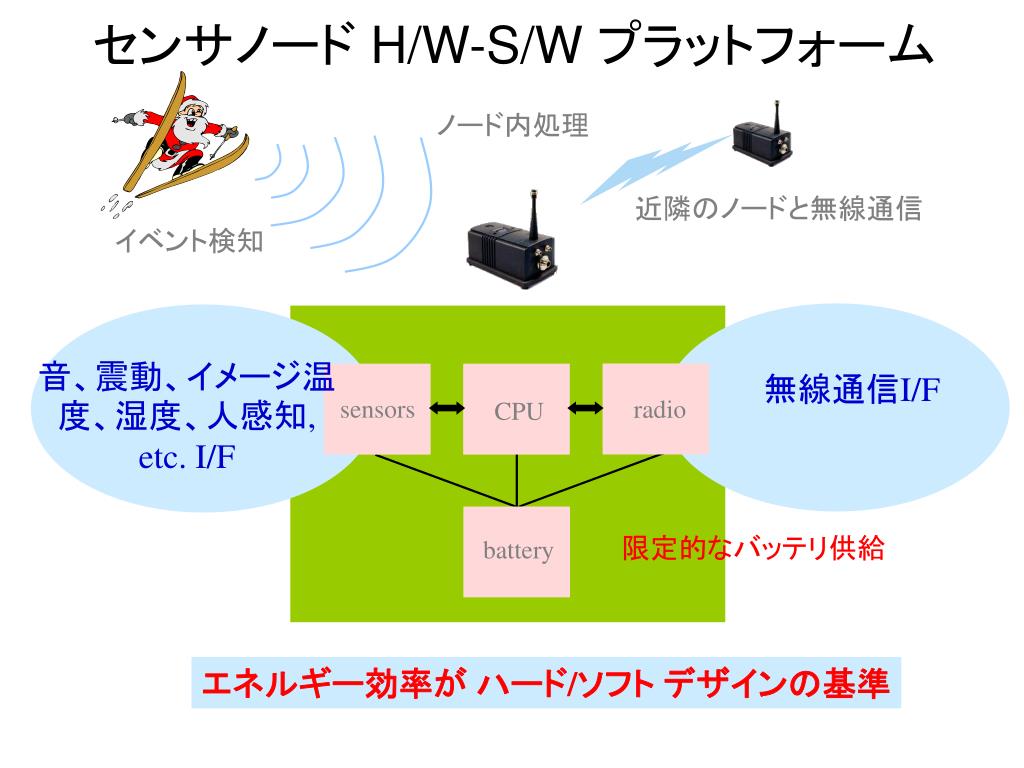 センサノード H/W-S/W プラットフォーム

ノード内処理

近隣のノードと無線通信

イベント検知

音、震動、イメージ温度、湿度、人感知, etc. I/F

sensors

CPU

radio

無線通信I/F

battery

限定的なバッテリ供給

エネルギー効率が ハード/ソフト デザインの基準